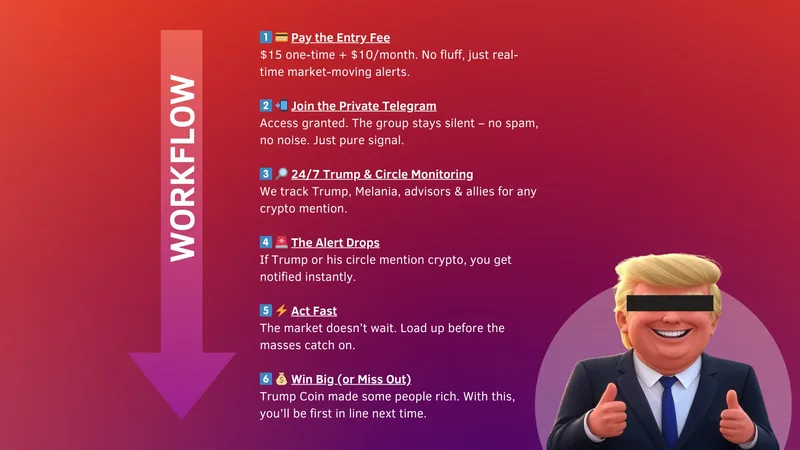 WORKFLOW

1️⃣ 💳 Pay the Entry Fee
$15 one-time + $10/month. No fluff, just real-time market-moving alerts.

2️⃣ 📲 Join the Private Telegram
Access granted. The group stays silent – no spam, no noise. Just pure signal.

3️⃣ 🔎 24/7 Trump & Circle Monitoring
We track Trump, Melania, advisors & allies for any crypto mention.

4️⃣ 🚨 The Alert Drops
If Trump or his circle mention crypto, you get notified instantly.

5️⃣ ⚡ Act Fast
The market doesn't wait. Load up before the masses catch on.

6️⃣ 💰 Win Big (or Miss Out)
Trump Coin made some people rich. With this, you'll be first in line next time.